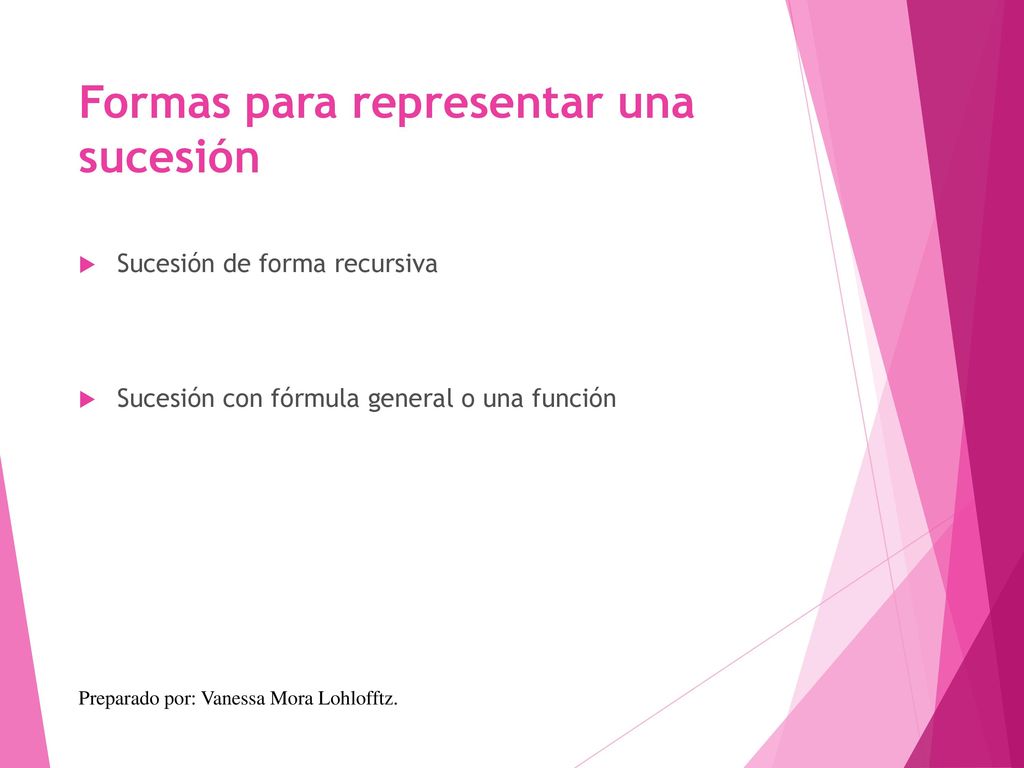 Formas para representar una sucesión

Sucesión de forma recursiva

Sucesión con fórmula general o una función

Preparado por: Vanessa Mora Lohlofftz.